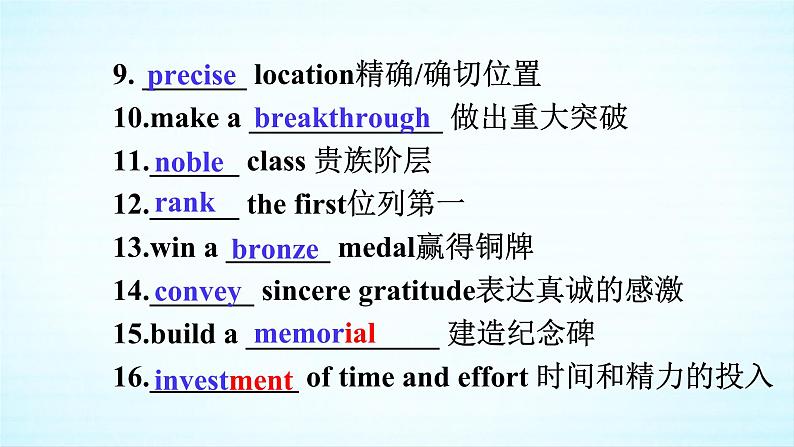 9. precise location精确/确切位置
10.make a breakthrough 做出重大突破
11.noble class 贵族阶层
12.rank the first位列第一
13.win a bronze medal赢得铜牌
14.convey sincere gratitude表达真诚的感激
15.build a memorial 建造纪念碑
16.investment of time and effort 时间和精力的投入